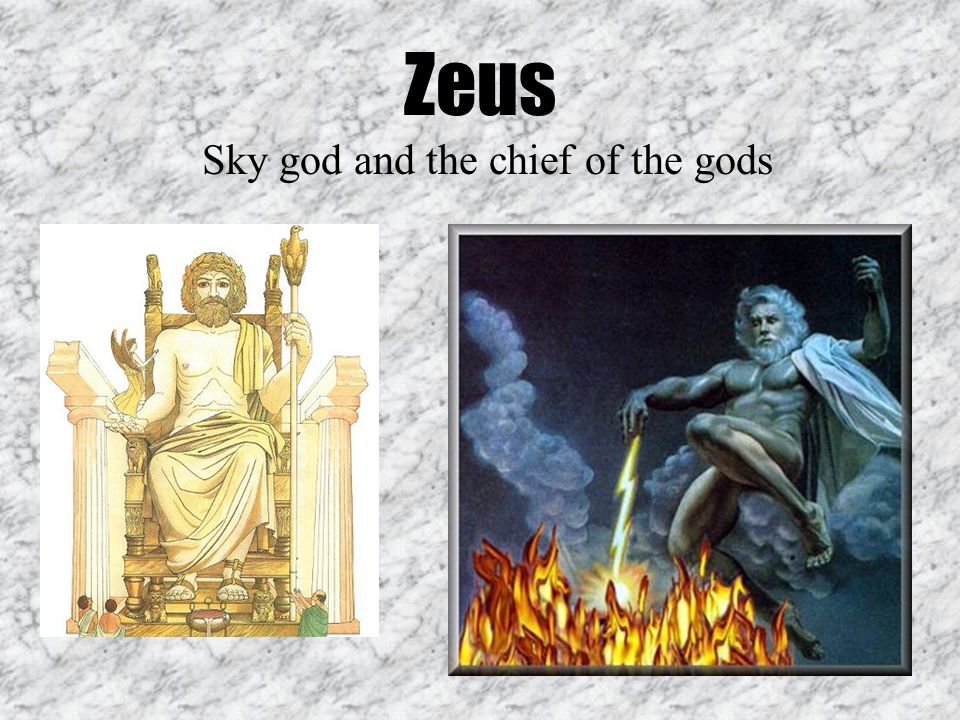 Zeus

Sky god and the chief of the gods